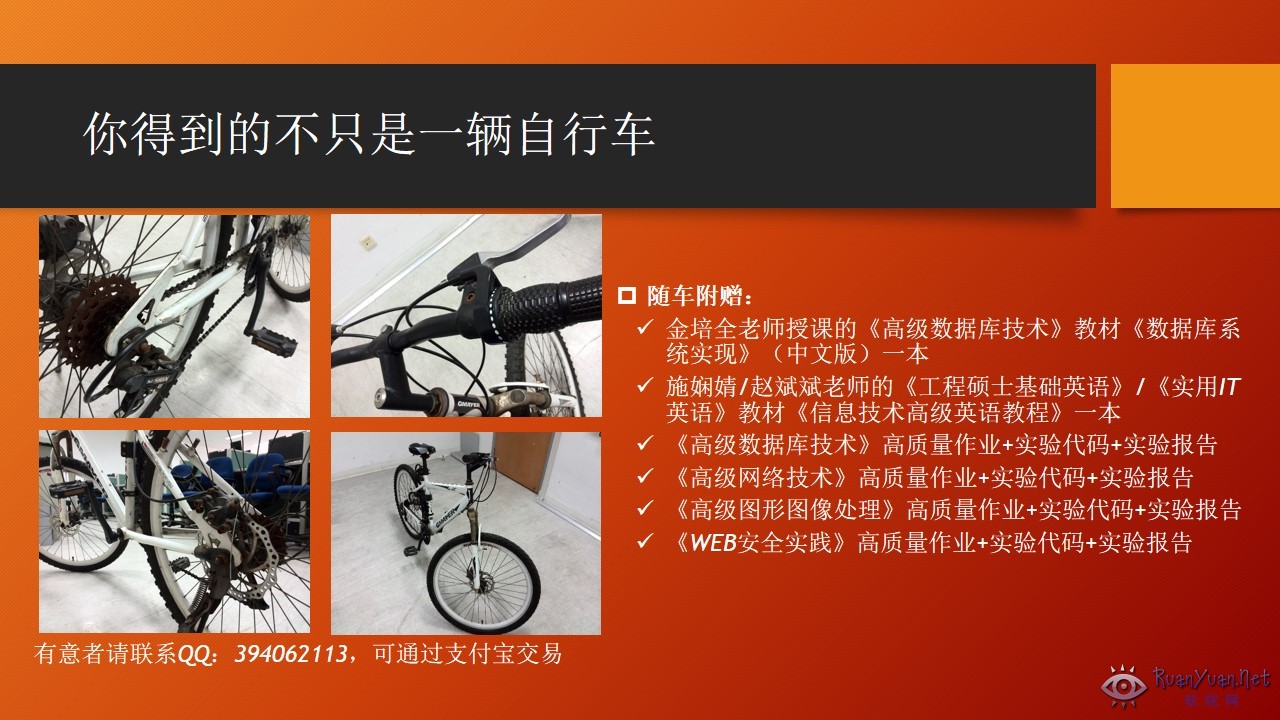 你得到的不只是一辆自行车

随车附赠：

✓ 金培全老师授课的《高级数据库技术》教材《数据库系统实现》（中文版）一本

✓ 施娴婧/赵斌斌老师的《工程硕士基础英语》/《实用IT英语》教材《信息技术高级英语教程》一本

✓ 《高级数据库技术》高质量作业+实验代码+实验报告

✓ 《高级网络技术》高质量作业+实验代码+实验报告

✓ 《高级图形图像处理》高质量作业+实验代码+实验报告

✓ 《WEB安全实践》高质量作业+实验代码+实验报告

有意者请联系QQ：394062113，可通过支付宝交易

RuanYuan.Net